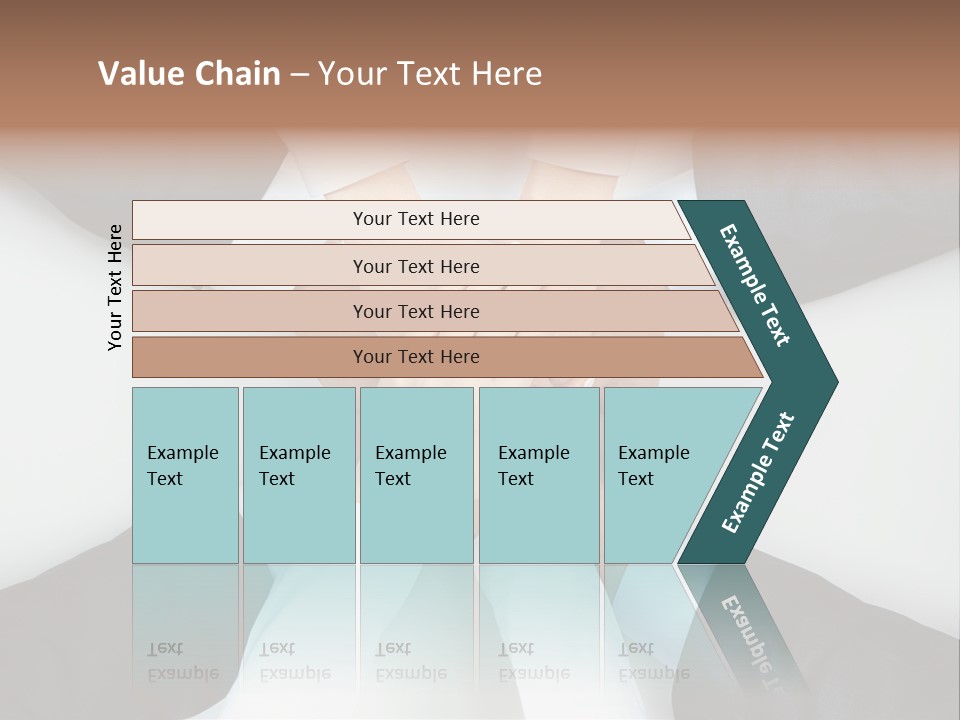 Value Chain – Your Text Here

Your Text Here

Your Text Here

Your Text Here

Your Text Here

Your Text Here

Example Text

Example Text

Example Text

Example Text

Example Text

Example Text

Example Text